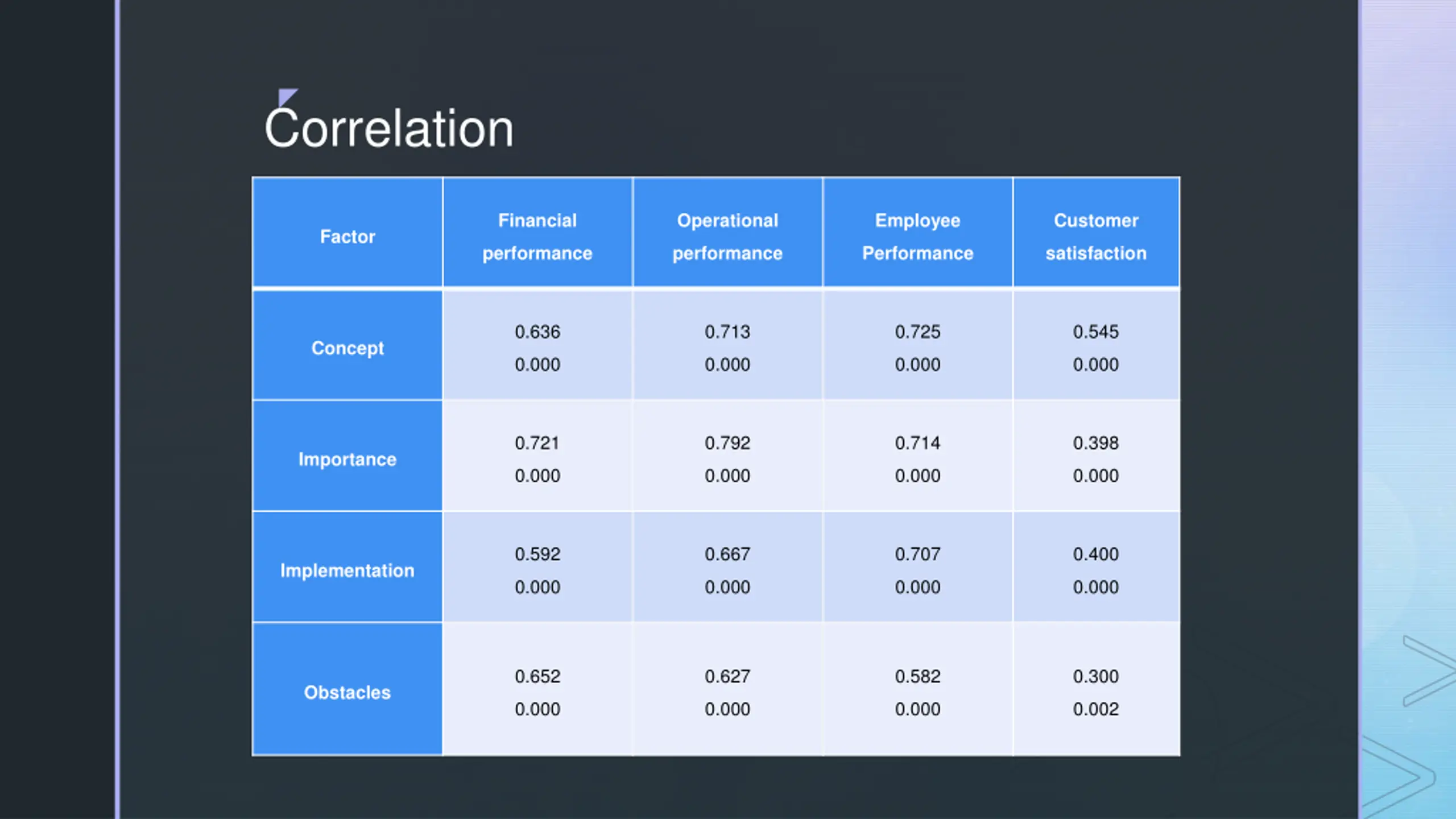 Correlation

| Factor | Financial performance | Operational performance | Employee Performance | Customer satisfaction |
|---|---|---|---|---|
| Concept | 0.636 0.000 | 0.713 0.000 | 0.725 0.000 | 0.545 0.000 |
| Importance | 0.721 0.000 | 0.792 0.000 | 0.714 0.000 | 0.398 0.000 |
| Implementation | 0.592 0.000 | 0.667 0.000 | 0.707 0.000 | 0.400 0.000 |
| Obstacles | 0.652 0.000 | 0.627 0.000 | 0.582 0.000 | 0.300 0.002 |